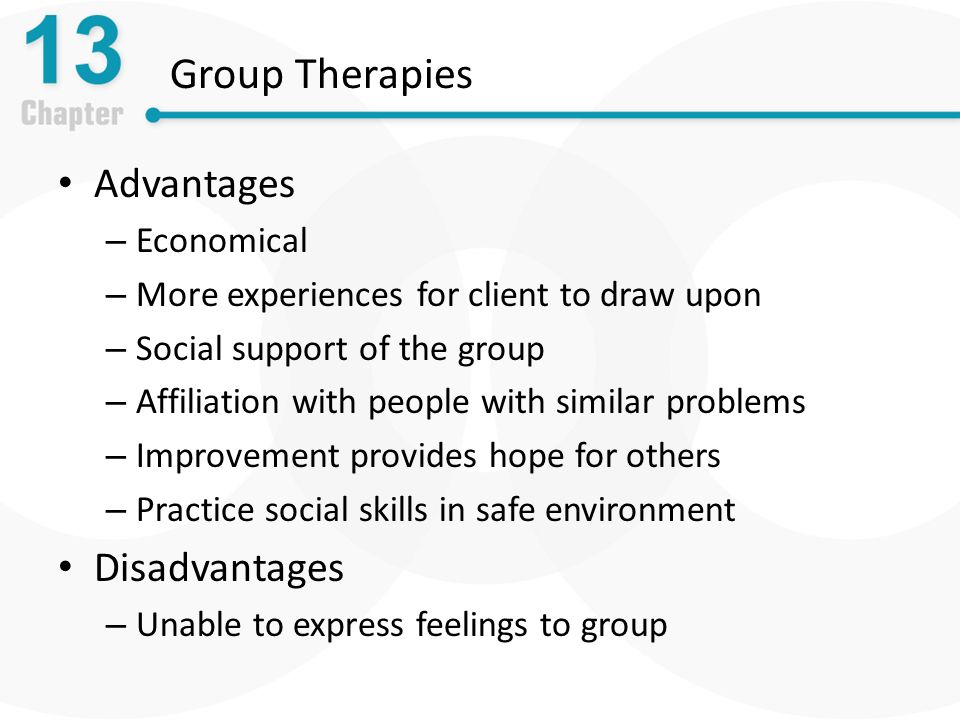 13
Chapter

Group Therapies

• Advantages
– Economical
– More experiences for client to draw upon
– Social support of the group
– Affiliation with people with similar problems
– Improvement provides hope for others
– Practice social skills in safe environment
• Disadvantages
– Unable to express feelings to group